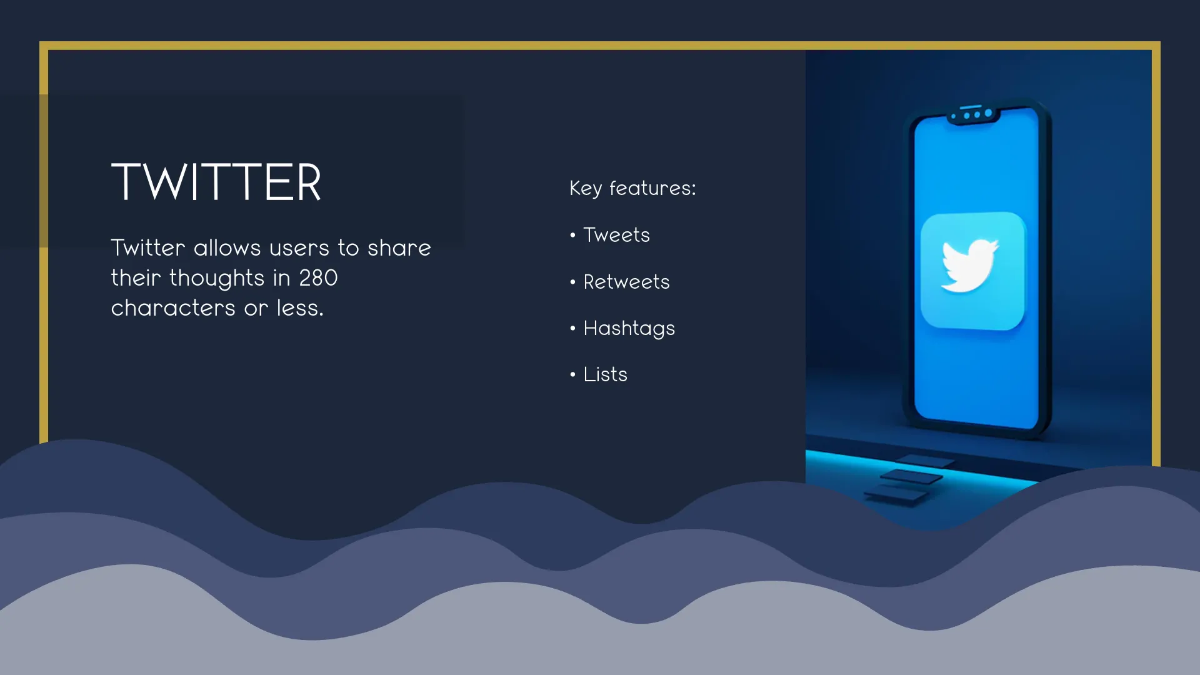 TWITTER

Twitter allows users to share their thoughts in 280 characters or less.

Key features:

• Tweets

• Retweets

• Hashtags

• Lists